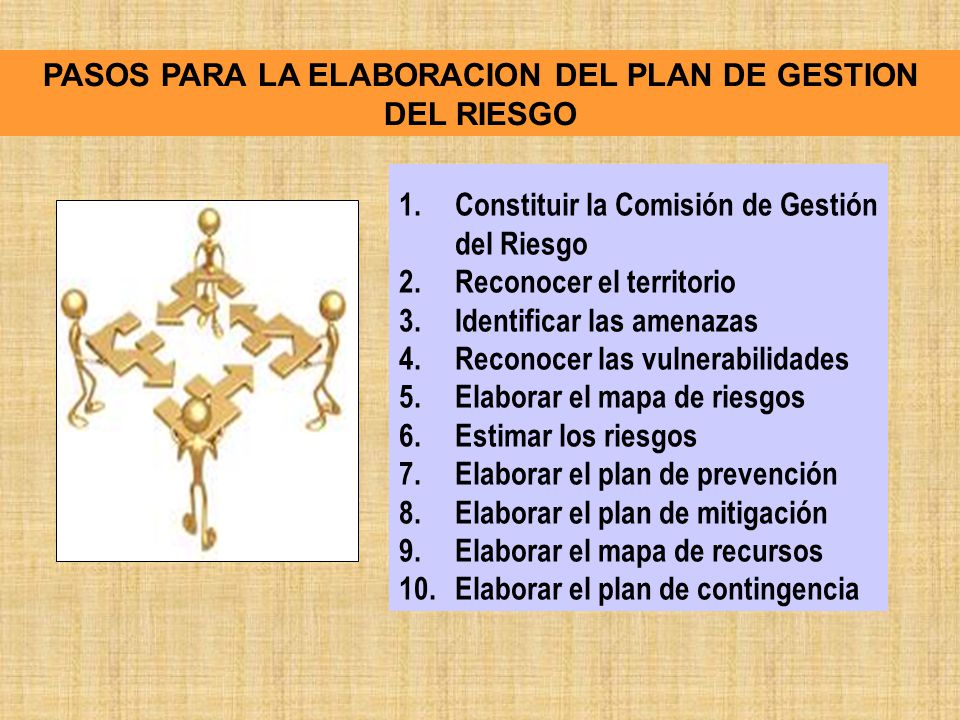 PASOS PARA LA ELABORACION DEL PLAN DE GESTION DEL RIESGO

1. Constituir la Comisión de Gestión del Riesgo
2. Reconocer el territorio
3. Identificar las amenazas
4. Reconocer las vulnerabilidades
5. Elaborar el mapa de riesgos
6. Estimar los riesgos
7. Elaborar el plan de prevención
8. Elaborar el plan de mitigación
9. Elaborar el mapa de recursos
10. Elaborar el plan de contingencia